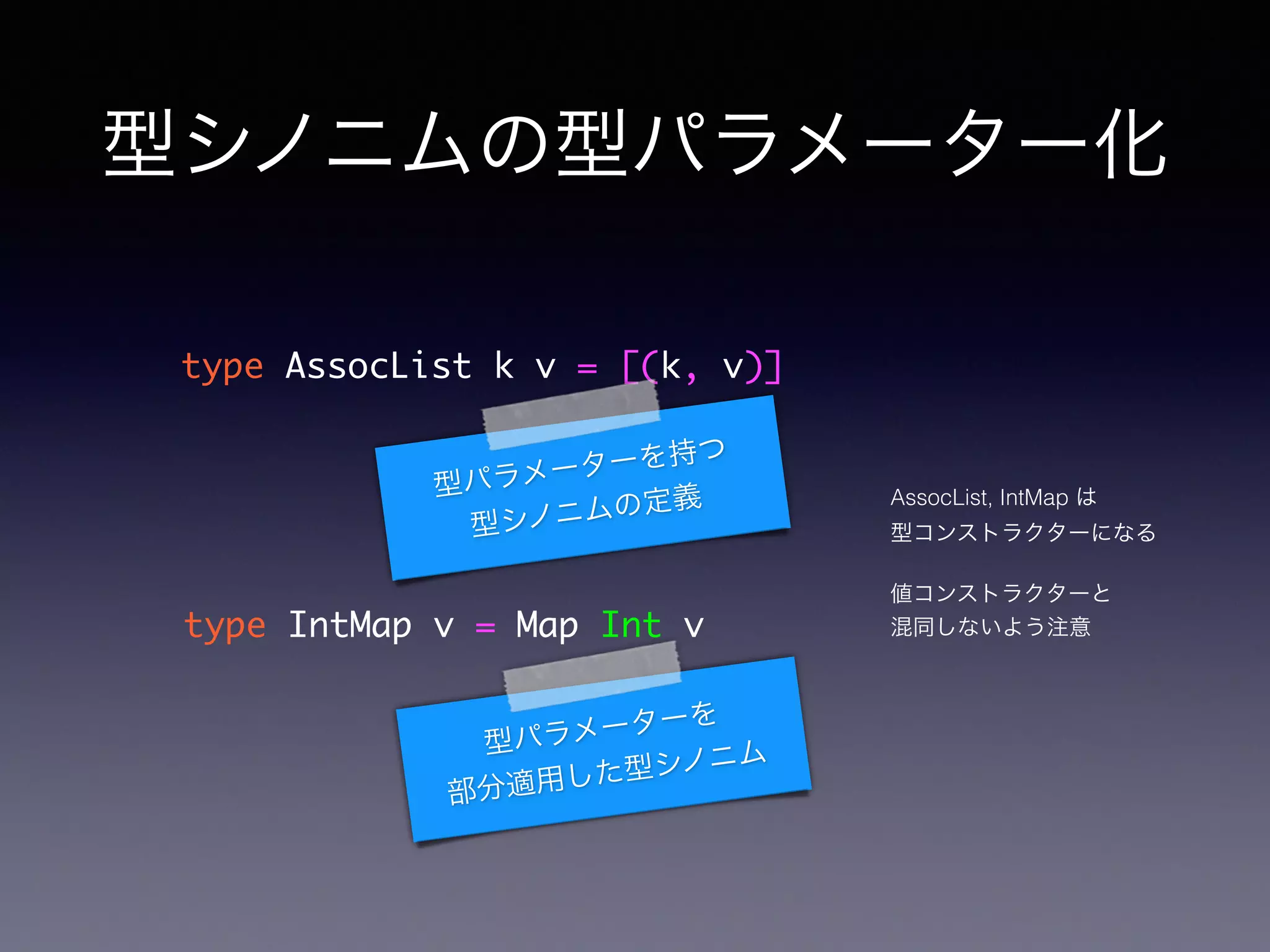 型シノニムの型パラメーター化

type AssocList k v = [(k, v)]

型パラメーターを持つ
型シノニムの定義

type IntMap v = Map Int v

型パラメーターを
部分適用した型シノニム

AssocList, IntMap は
型コンストラクターになる

値コンストラクターと
混同しないよう注意